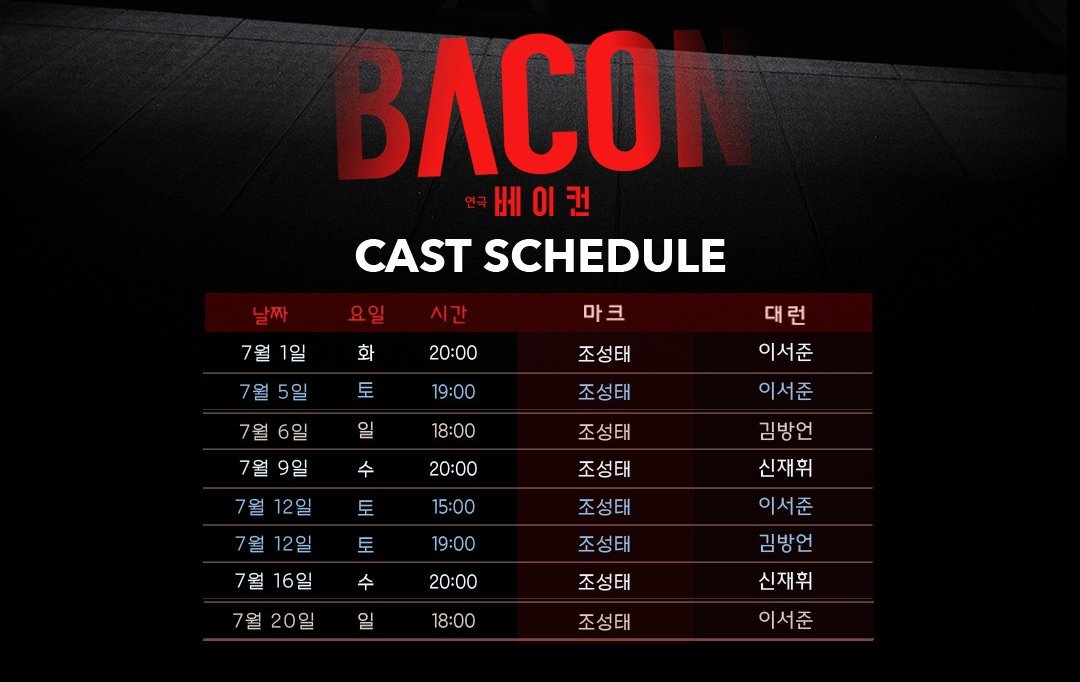 BACON

연극 베이컨

CAST SCHEDULE

| 날짜 | 요일 | 시간 | 마크 | 대런 |
|---|---|---|---|---|
| 7월 1일 | 화 | 20:00 | 조성태 | 이서준 |
| 7월 5일 | 토 | 19:00 | 조성태 | 이서준 |
| 7월 6일 | 일 | 18:00 | 조성태 | 김방언 |
| 7월 9일 | 수 | 20:00 | 조성태 | 신재휘 |
| 7월 12일 | 토 | 15:00 | 조성태 | 이서준 |
| 7월 12일 | 토 | 19:00 | 조성태 | 김방언 |
| 7월 16일 | 수 | 20:00 | 조성태 | 신재휘 |
| 7월 20일 | 일 | 18:00 | 조성태 | 이서준 |